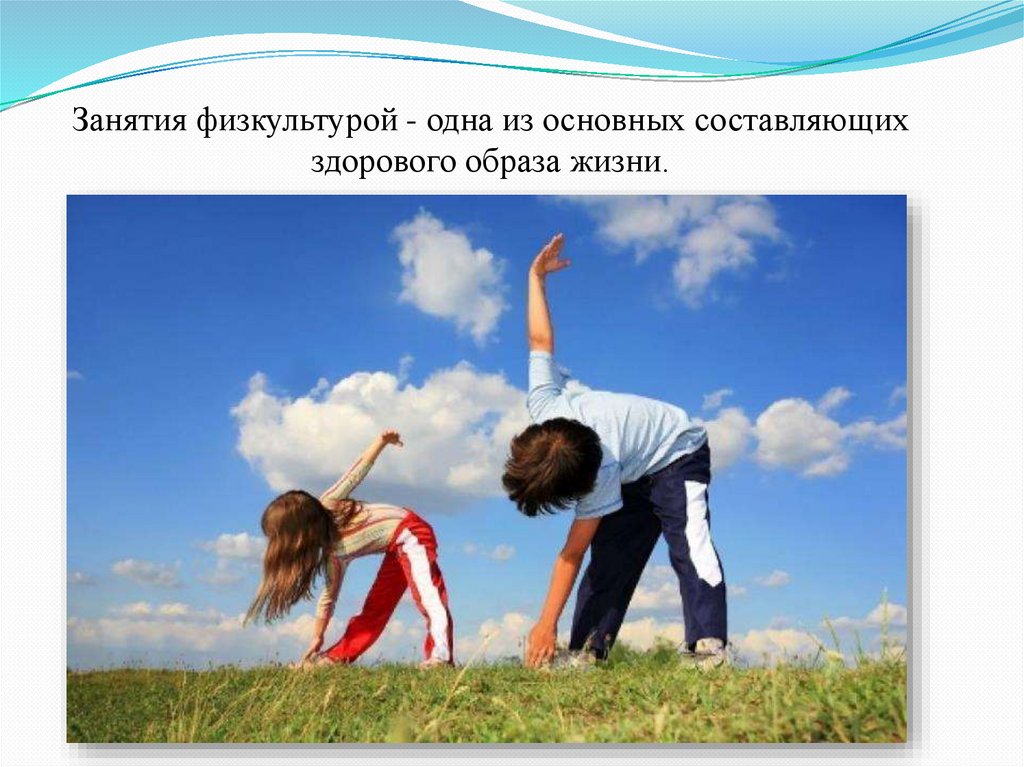 Занятия физкультурой - одна из основных составляющих здорового образа жизни.